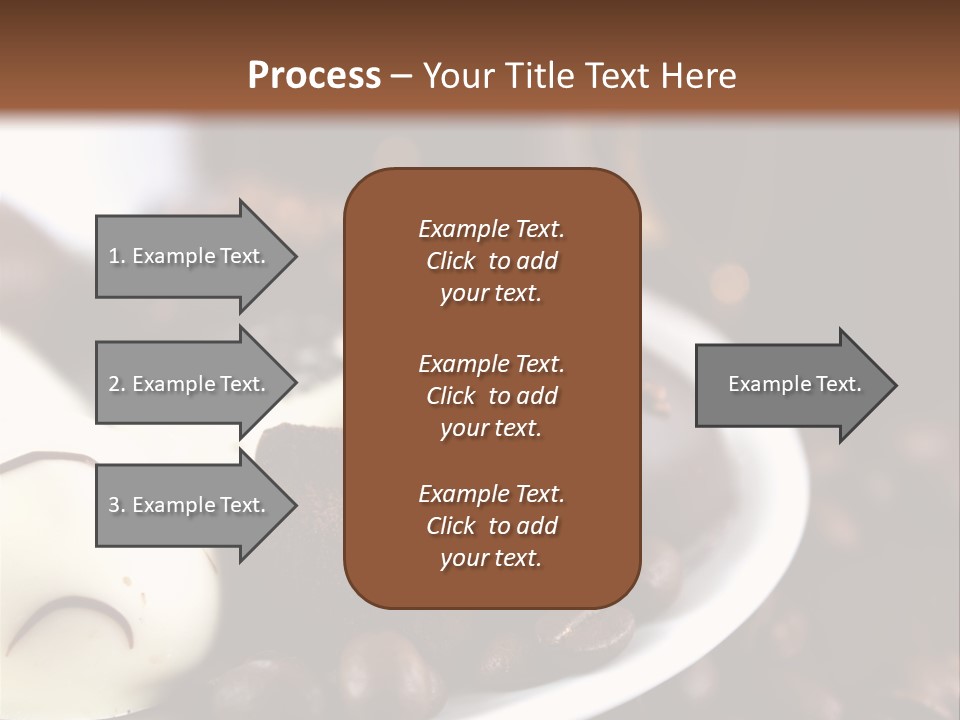 Process – Your Title Text Here

1. Example Text.

2. Example Text.

3. Example Text.

Example Text. Click to add your text.

Example Text. Click to add your text.

Example Text. Click to add your text.

Example Text.